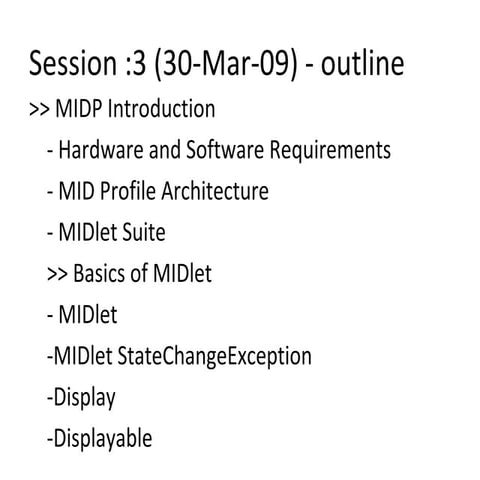 Session :3 (30-Mar-09) - outline

>> MIDP Introduction

- Hardware and Software Requirements

- MID Profile Architecture

- MIDlet Suite

>> Basics of MIDlet

- MIDlet

-MIDlet StateChangeException

-Display

-Displayable